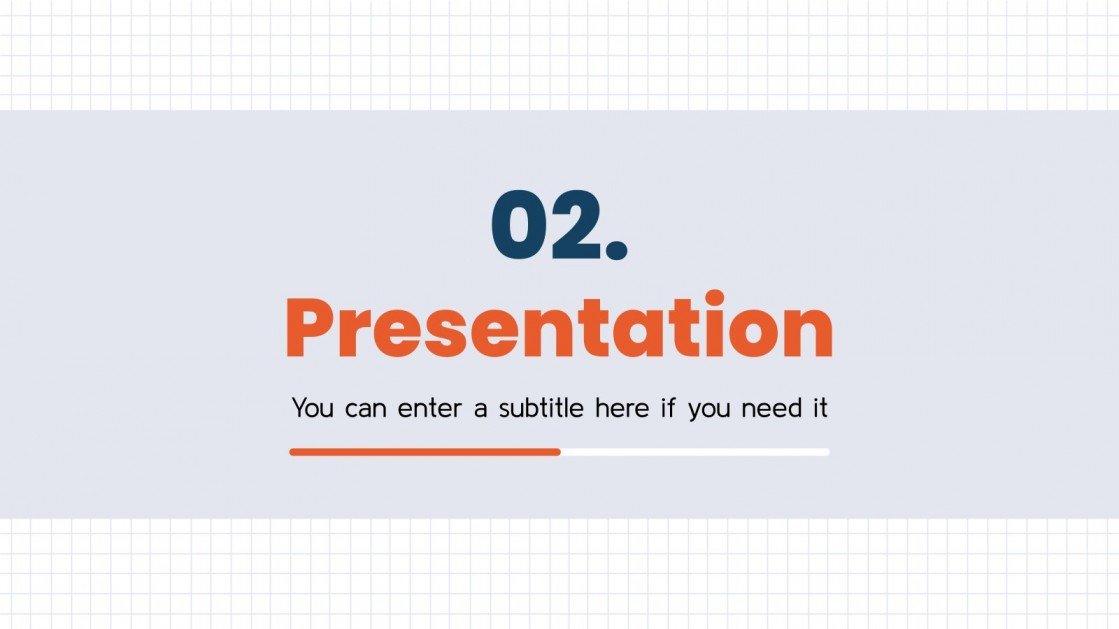 02.

Presentation

You can enter a subtitle here if you need it